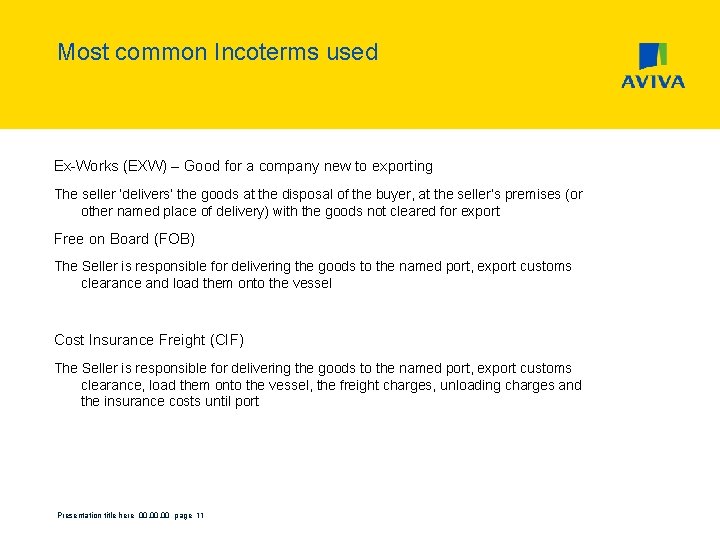 Most common Incoterms used

AVIVA

Ex-Works (EXW) – Good for a company new to exporting

The seller 'delivers' the goods at the disposal of the buyer, at the seller's premises (or other named place of delivery) with the goods not cleared for export

Free on Board (FOB)

The Seller is responsible for delivering the goods to the named port, export customs clearance and load them onto the vessel

Cost Insurance Freight (CIF)

The Seller is responsible for delivering the goods to the named port, export customs clearance, load them onto the vessel, the freight charges, unloading charges and the insurance costs until port

Presentation title here 00.00.00 page 11